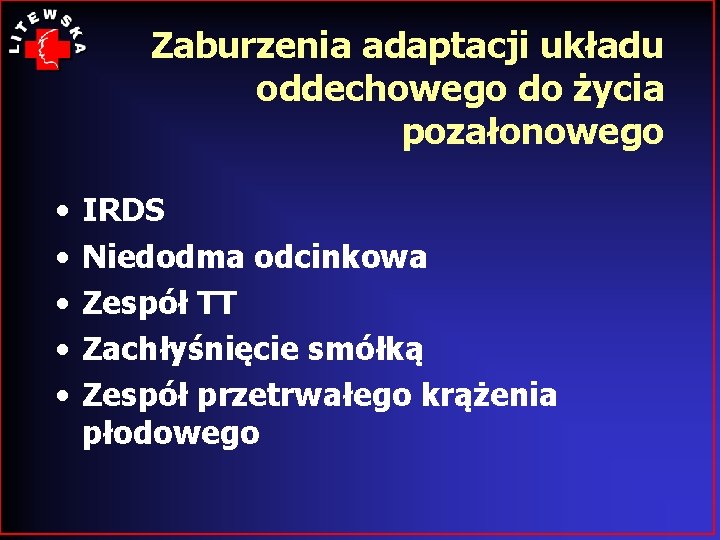 LITEWSKA

Zaburzenia adaptacji układu oddechowego do życia pozałonowego

• IRDS
• Niedodma odcinkowa
• Zespół TT
• Zachłyśnięcie smółką
• Zespół przetrwałego krążenia płodowego